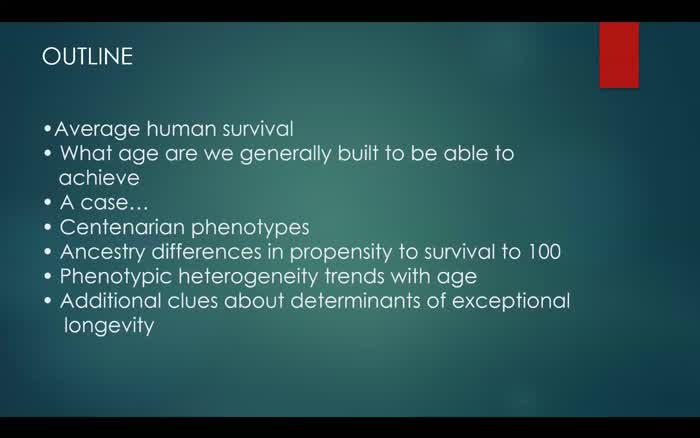 OUTLINE

•Average human survival
• What age are we generally built to be able to achieve
• A case…
• Centenarian phenotypes
• Ancestry differences in propensity to survival to 100
• Phenotypic heterogeneity trends with age
• Additional clues about determinants of exceptional longevity